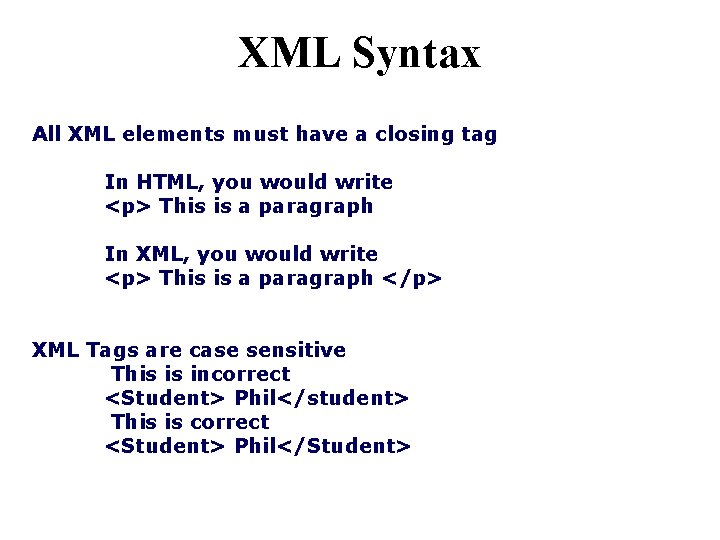 XML Syntax

All XML elements must have a closing tag

In HTML, you would write
<p> This is a paragraph

In XML, you would write
<p> This is a paragraph </p>

XML Tags are case sensitive
This is incorrect
<Student> Phil</student>
This is correct
<Student> Phil</Student>